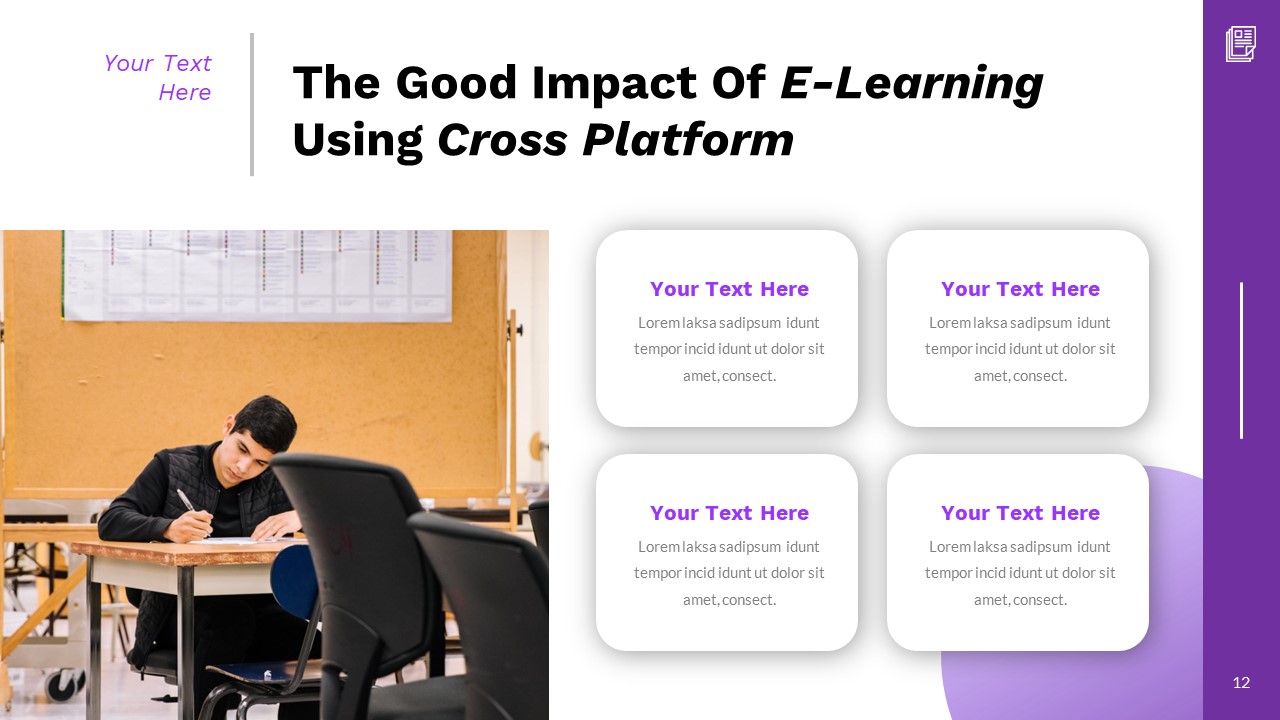 Your Text Here

The Good Impact Of E-Learning Using Cross Platform

Your Text Here
Lorem laksa sadipsum idunt tempor incid idunt ut dolor sit amet, consect.

Your Text Here
Lorem laksa sadipsum idunt tempor incid idunt ut dolor sit amet, consect.

Your Text Here
Lorem laksa sadipsum idunt tempor incid idunt ut dolor sit amet, consect.

Your Text Here
Lorem laksa sadipsum idunt tempor incid idunt ut dolor sit amet, consect.

12